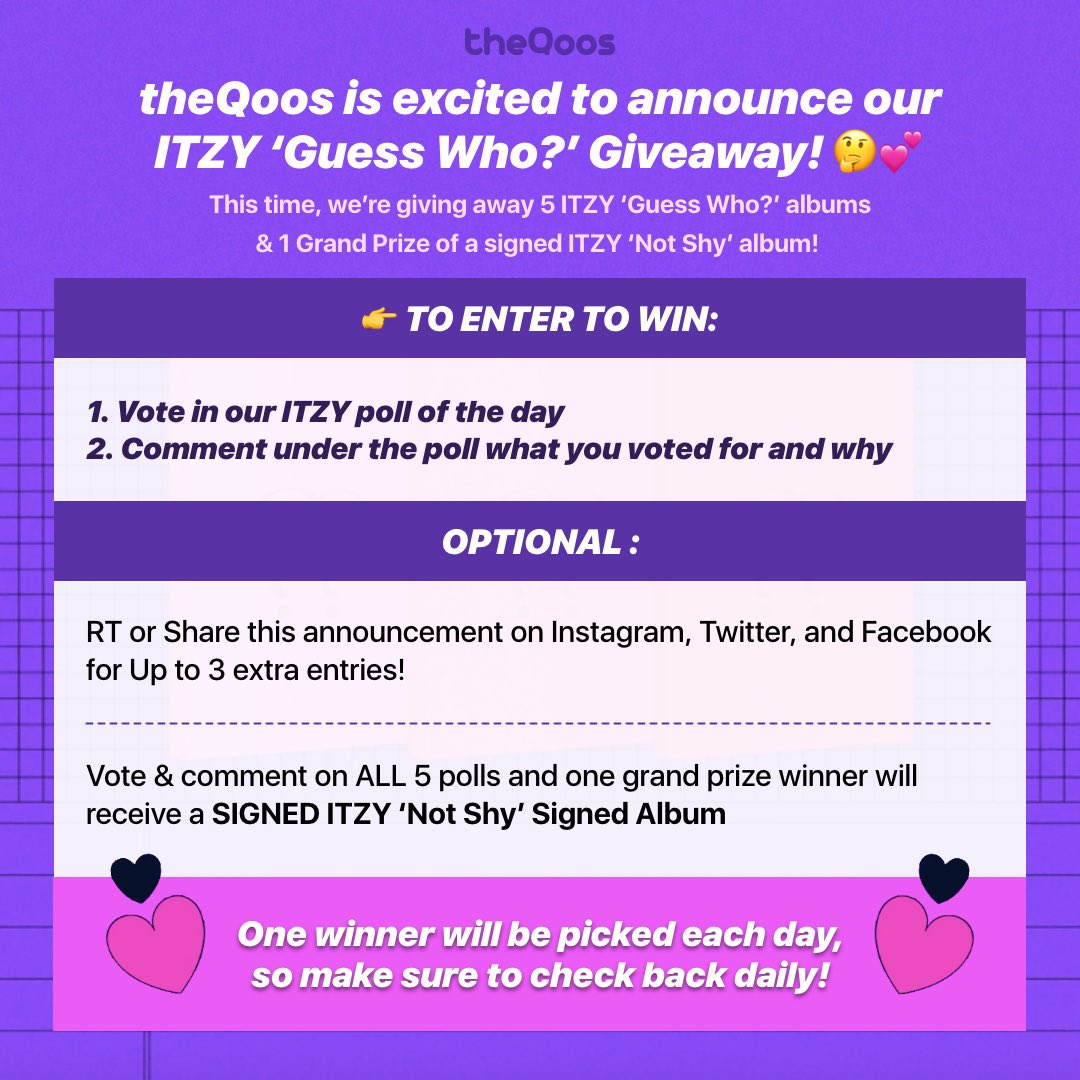 theQoos

theQoos is excited to announce our ITZY 'Guess Who?' Giveaway! 🤔💕

This time, we're giving away 5 ITZY 'Guess Who?' albums & 1 Grand Prize of a signed ITZY 'Not Shy' album!

👉 TO ENTER TO WIN:

1. Vote in our ITZY poll of the day
2. Comment under the poll what you voted for and why

OPTIONAL :

RT or Share this announcement on Instagram, Twitter, and Facebook for Up to 3 extra entries!

Vote & comment on ALL 5 polls and one grand prize winner will receive a SIGNED ITZY 'Not Shy' Signed Album

One winner will be picked each day, so make sure to check back daily!